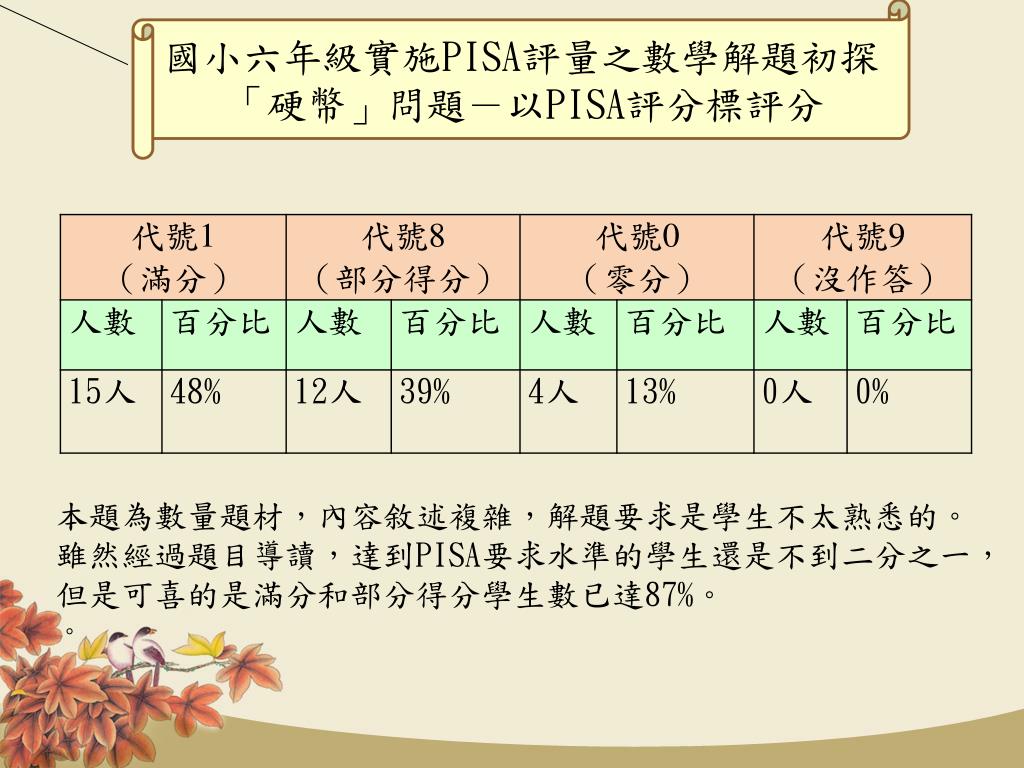 國小六年級實施PISA評量之數學解題初探
「硬幣」問題－以PISA評分標評分

| 代號1（滿分） | | 代號8（部分得分） | | 代號0（零分） | | 代號9（沒作答） | |
|---|---|---|---|---|---|---|---|
| 人數 | 百分比 | 人數 | 百分比 | 人數 | 百分比 | 人數 | 百分比 |
| 15人 | 48% | 12人 | 39% | 4人 | 13% | 0人 | 0% |

本題為數量題材，內容敘述複雜，解題要求是學生不太熟悉的。雖然經過題目導讀，達到PISA要求水準的學生還是不到二分之一，但是可喜的是滿分和部分得分學生數已達87%。
。